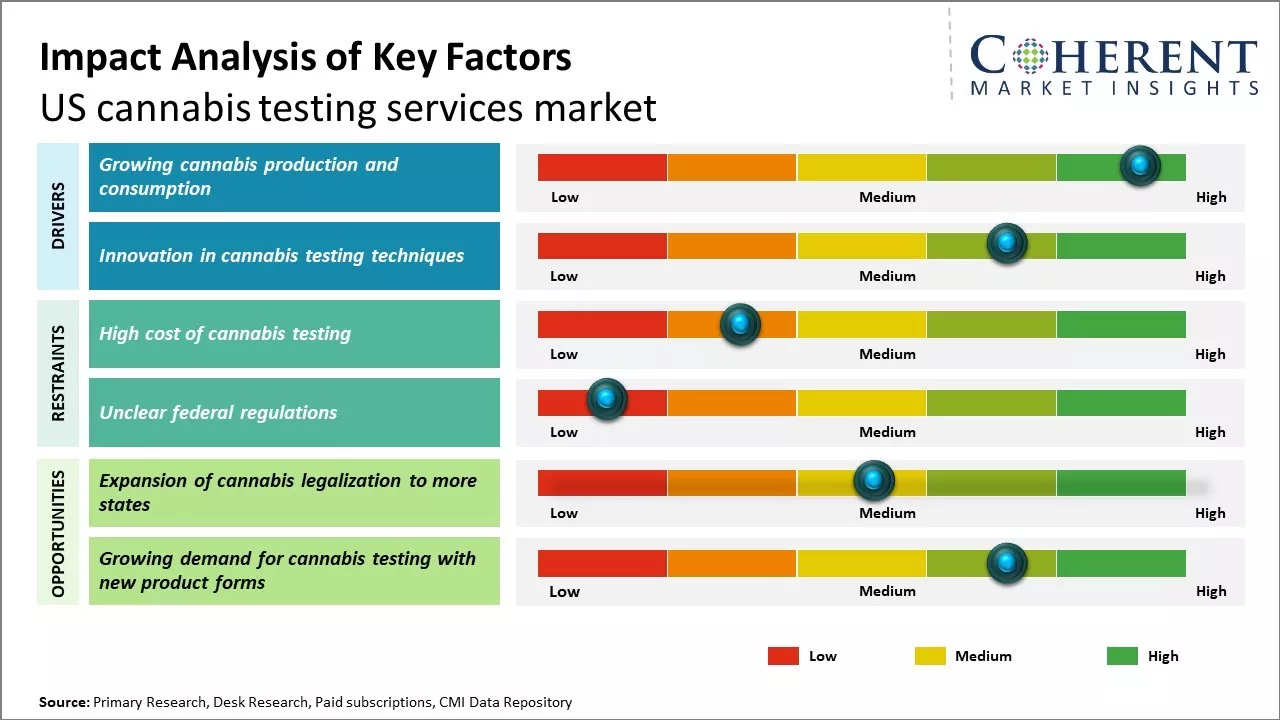 Impact Analysis of Key Factors
US cannabis testing services market

COHERENT
MARKET INSIGHTS

DRIVERS
Growing cannabis production and consumption
Low Medium High

Innovation in cannabis testing techniques
Low Medium High

RESTRAINTS
High cost of cannabis testing
Low Medium High

Unclear federal regulations
Low Medium High

OPPORTUNITIES
Expansion of cannabis legalization to more states
Low Medium High

Growing demand for cannabis testing with new product forms
Low Medium High

Low Medium High

Source: Primary Research, Desk Research, Paid subscriptions, CMI Data Repository